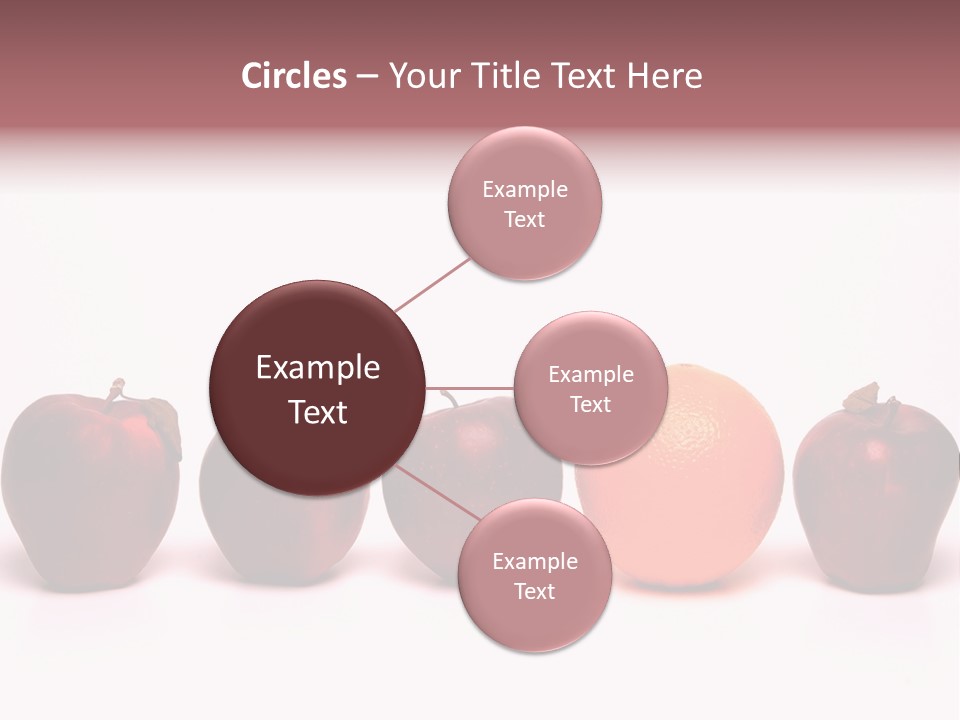 Circles – Your Title Text Here

Example Text

Example Text

Example Text

Example Text